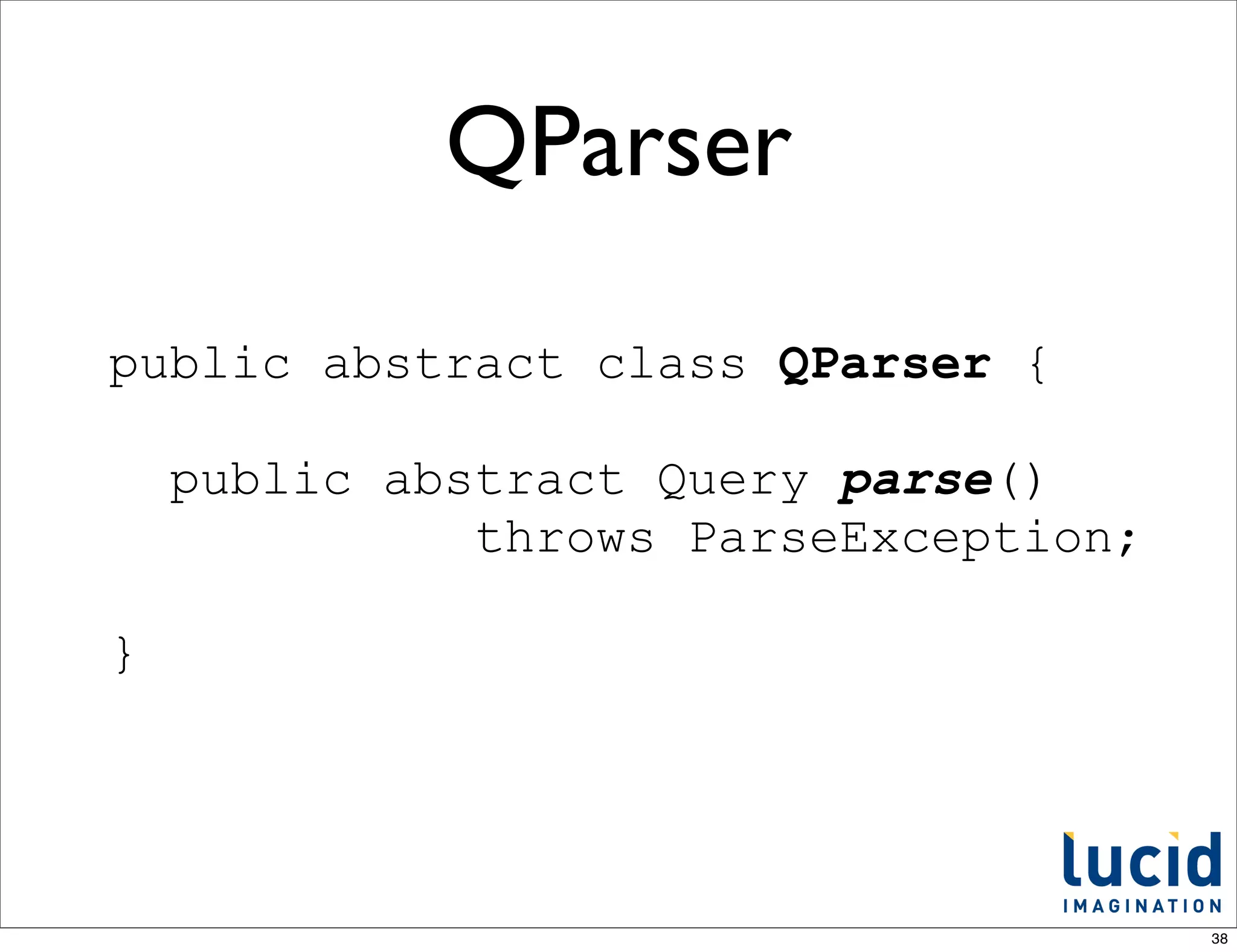 QParser

public abstract class QParser {

  public abstract Query parse()
            throws ParseException;

}

lucid
IMAGINATION

38